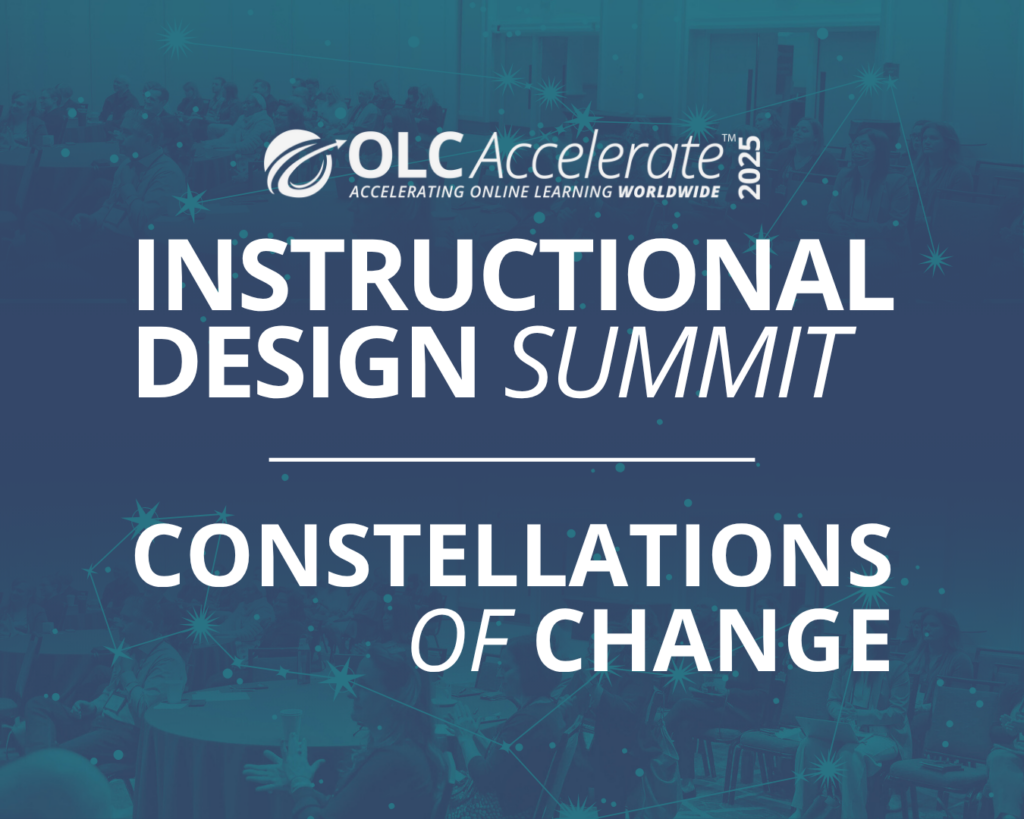 OLC Accelerate™ 2025
ACCELERATING ONLINE LEARNING WORLDWIDE

INSTRUCTIONAL DESIGN SUMMIT

CONSTELLATIONS OF CHANGE